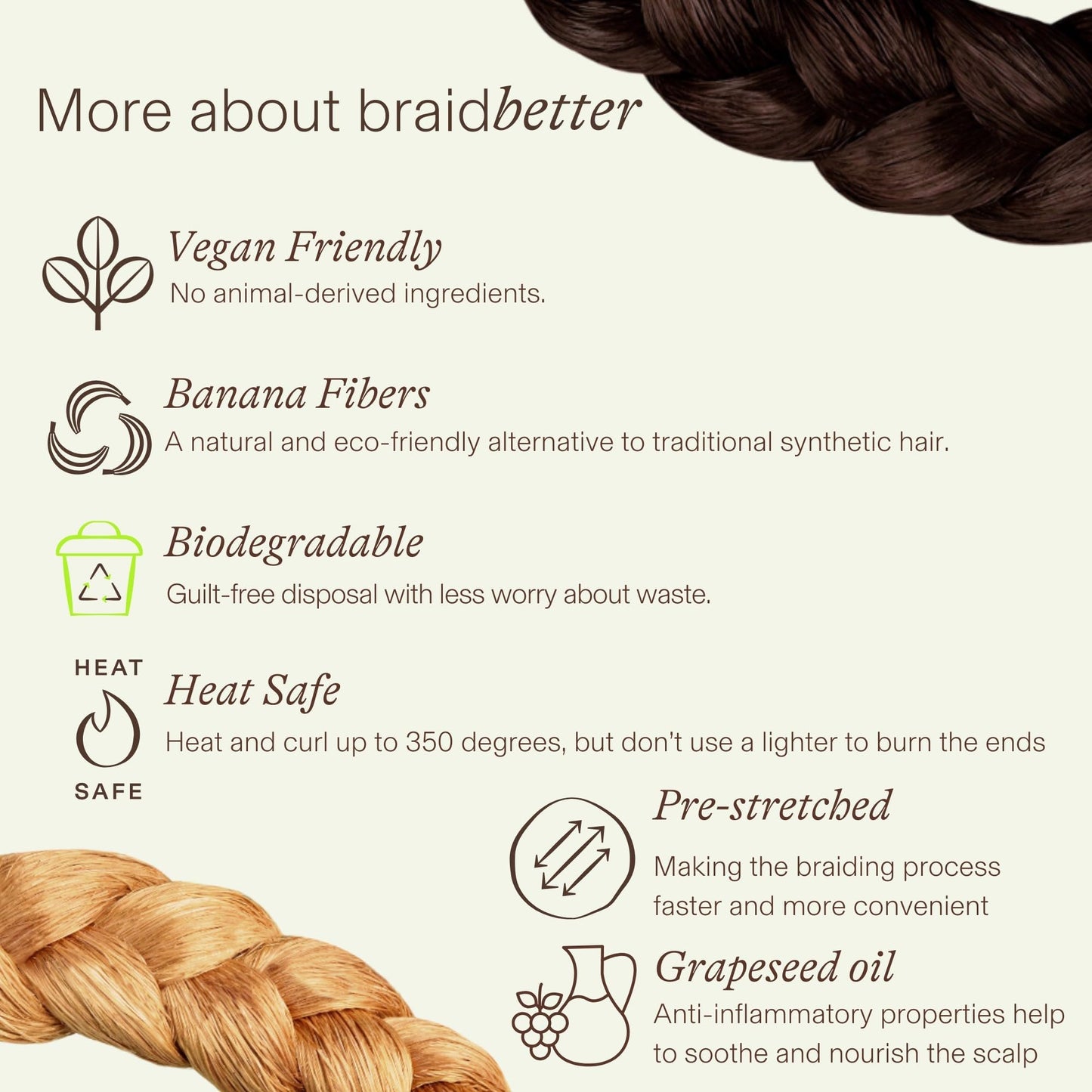 More about braidbetter

Vegan Friendly
No animal-derived ingredients.

Banana Fibers
A natural and eco-friendly alternative to traditional synthetic hair.

Biodegradable
Guilt-free disposal with less worry about waste.

HEAT
SAFE

Heat Safe
Heat and curl up to 350 degrees, but don't use a lighter to burn the ends

Pre-stretched
Making the braiding process faster and more convenient

Grapeseed oil
Anti-inflammatory properties help to soothe and nourish the scalp